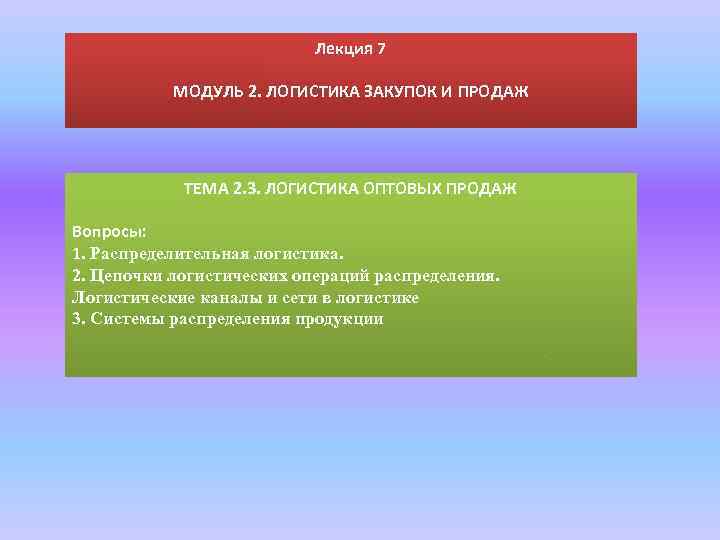 Лекция 7

МОДУЛЬ 2. ЛОГИСТИКА ЗАКУПОК И ПРОДАЖ

ТЕМА 2.3. ЛОГИСТИКА ОПТОВЫХ ПРОДАЖ

Вопросы:
1. Распределительная логистика.
2. Цепочки логистических операций распределения. Логистические каналы и сети в логистике
3. Системы распределения продукции